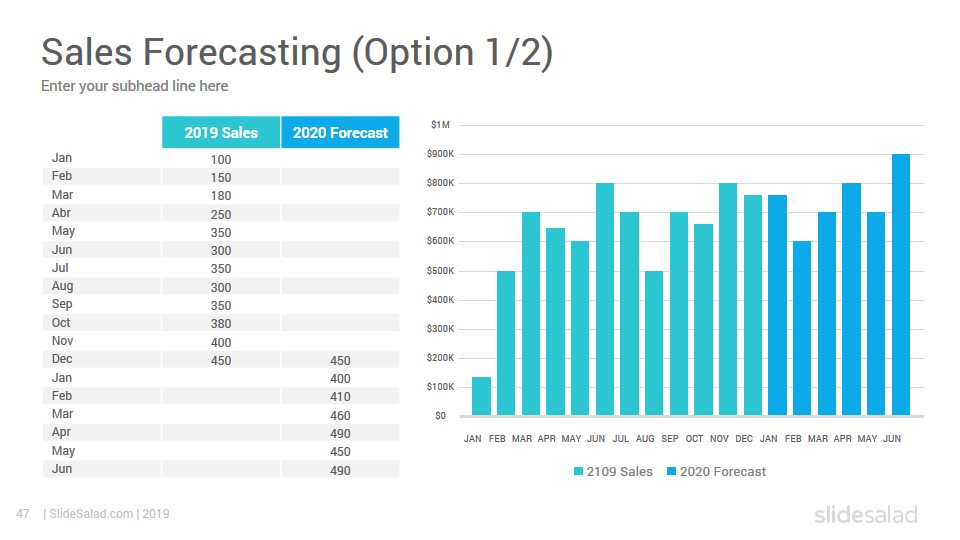 Sales Forecasting (Option 1/2)
Enter your subhead line here

| | 2019 Sales | 2020 Forecast |
|---|---|---|
| Jan | 100 | |
| Feb | 150 | |
| Mar | 180 | |
| Abr | 250 | |
| May | 350 | |
| Jun | 300 | |
| Jul | 350 | |
| Aug | 300 | |
| Sep | 350 | |
| Oct | 380 | |
| Nov | 400 | |
| Dec | 450 | 450 |
| Jan | | 400 |
| Feb | | 410 |
| Mar | | 460 |
| Apr | | 490 |
| May | | 450 |
| Jun | | 490 |

$1M
$900K
$800K
$700K
$600K
$500K
$400K
$300K
$200K
$100K
$0

JAN FEB MAR APR MAY JUN JUL AUG SEP OCT NOV DEC JAN FEB MAR APR MAY JUN

2109 Sales 2020 Forecast

47 | SlideSalad.com | 2019

slidesalad